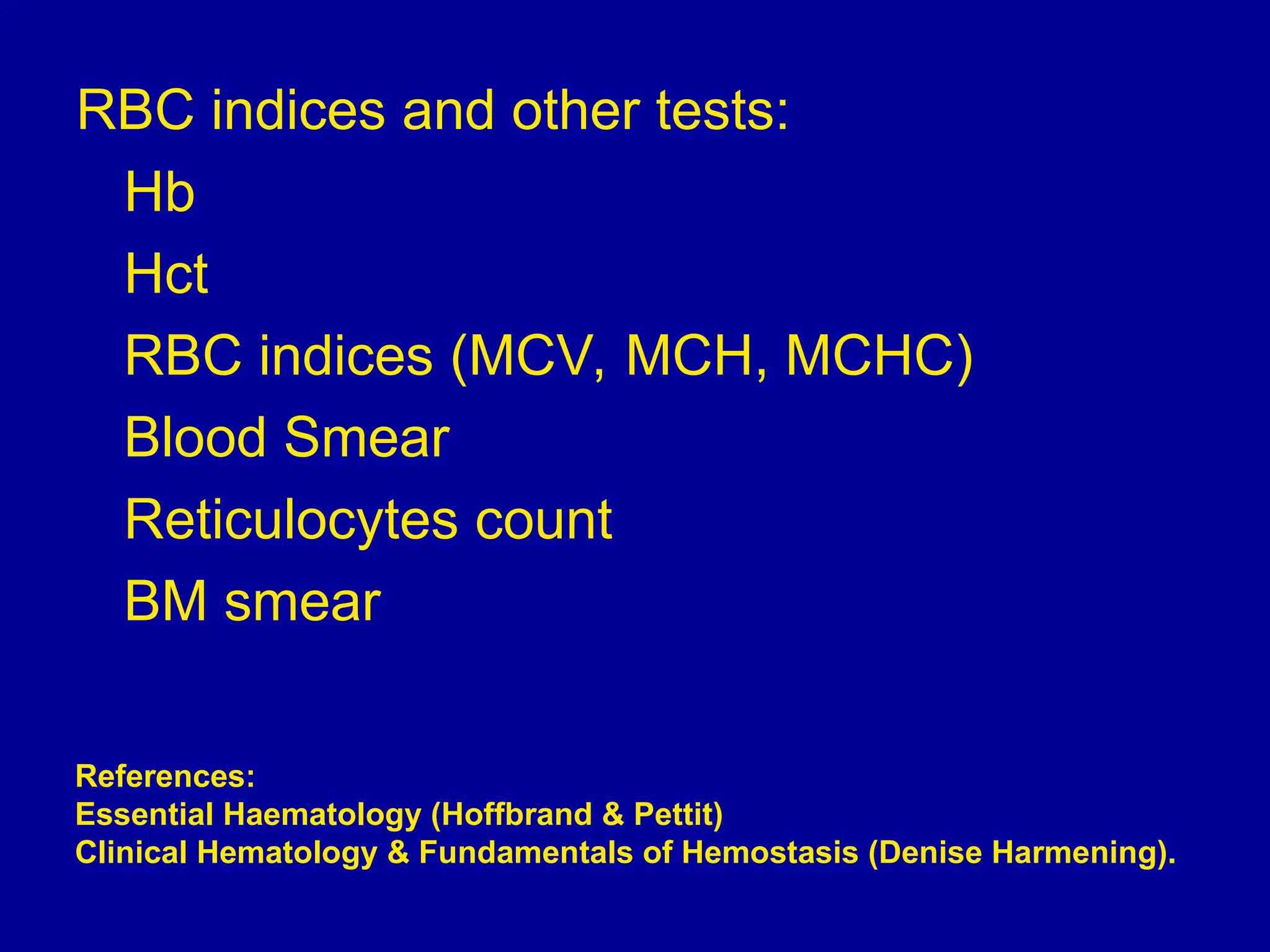 RBC indices and other tests:

Hb

Hct

RBC indices (MCV, MCH, MCHC)

Blood Smear

Reticulocytes count

BM smear

References:
Essential Haematology (Hoffbrand & Pettit)
Clinical Hematology & Fundamentals of Hemostasis (Denise Harmening).